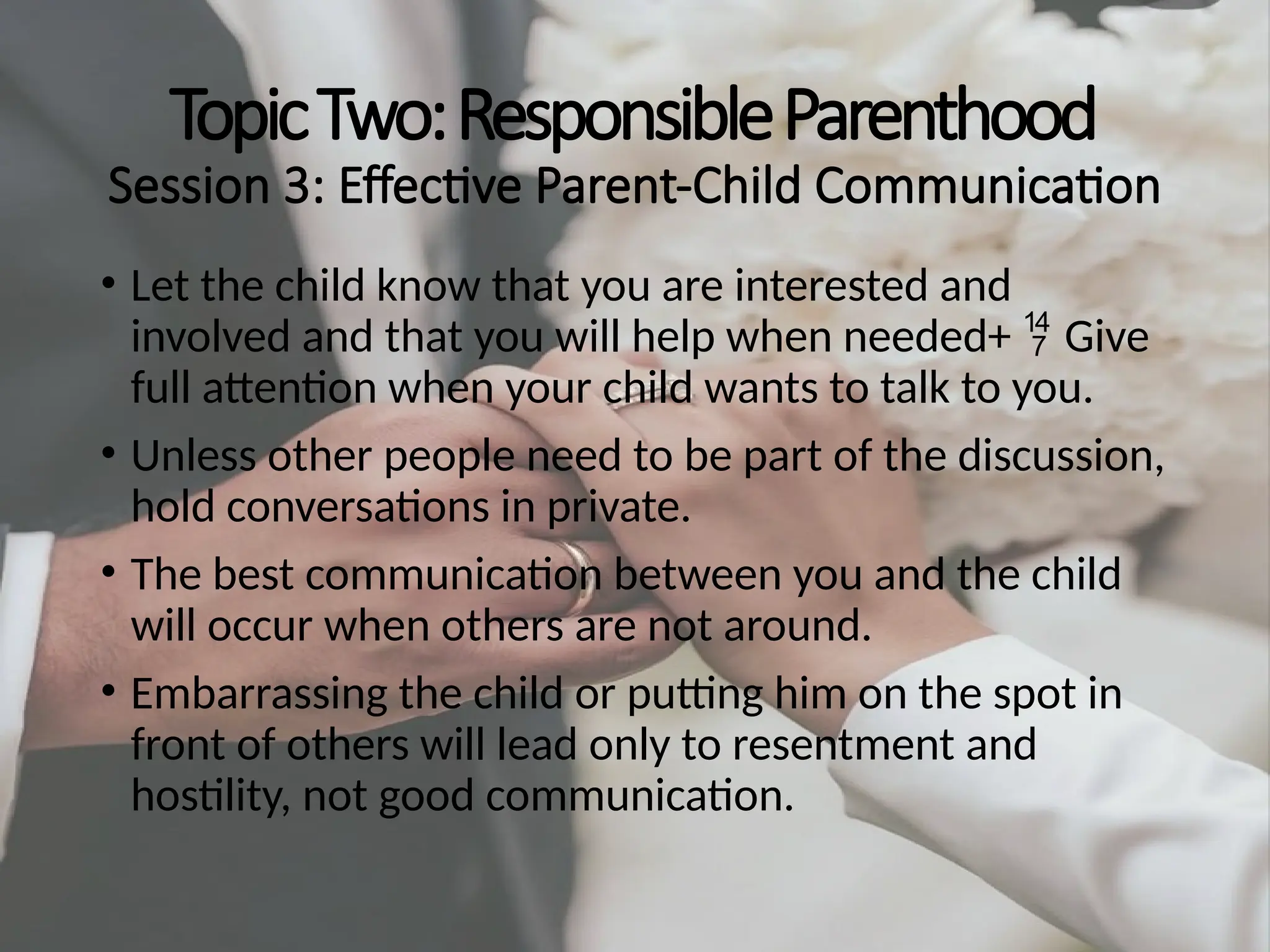 Topic Two: Responsible Parenthood
Session 3: Effective Parent-Child Communication

• Let the child know that you are interested and involved and that you will help when needed+ $\frac{14}{7}$ Give full attention when your child wants to talk to you.

• Unless other people need to be part of the discussion, hold conversations in private.

• The best communication between you and the child will occur when others are not around.

• Embarrassing the child or putting him on the spot in front of others will lead only to resentment and hostility, not good communication.